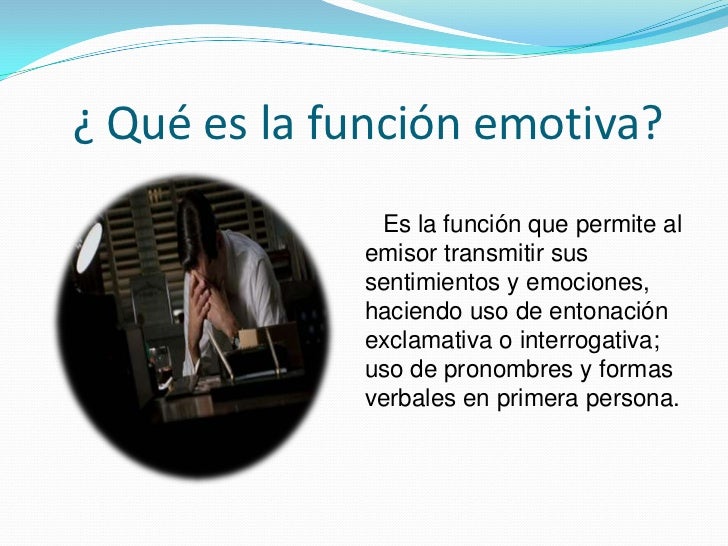 ¿ Qué es la función emotiva?

Es la función que permite al emisor transmitir sus sentimientos y emociones, haciendo uso de entonación exclamativa o interrogativa; uso de pronombres y formas verbales en primera persona.